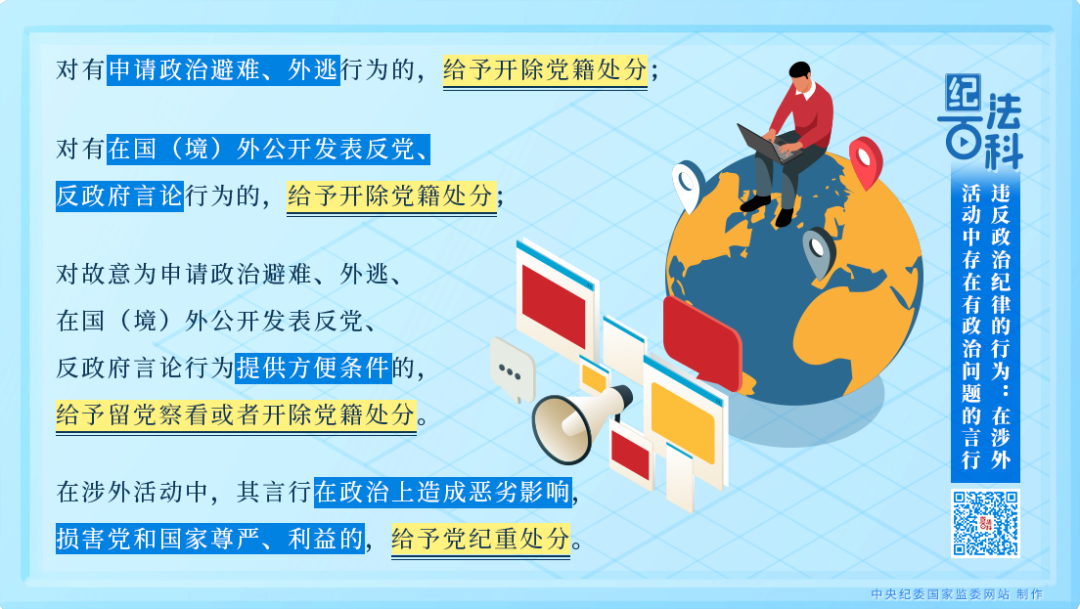 对有申请政治避难、外逃行为的，给予开除党籍处分；

对有在国（境）外公开发表反党、反政府言论行为的，给予开除党籍处分；

对故意为申请政治避难、外逃、在国（境）外公开发表反党、反政府言论行为提供方便条件的，给予留党察看或者开除党籍处分。

在涉外活动中，其言行在政治上造成恶劣影响，损害党和国家尊严、利益的，给予党纪重处分。

纪法百科

违反政治纪律的行为：在涉外活动中存在有政治问题的言行

中央纪委国家监委网站 制作